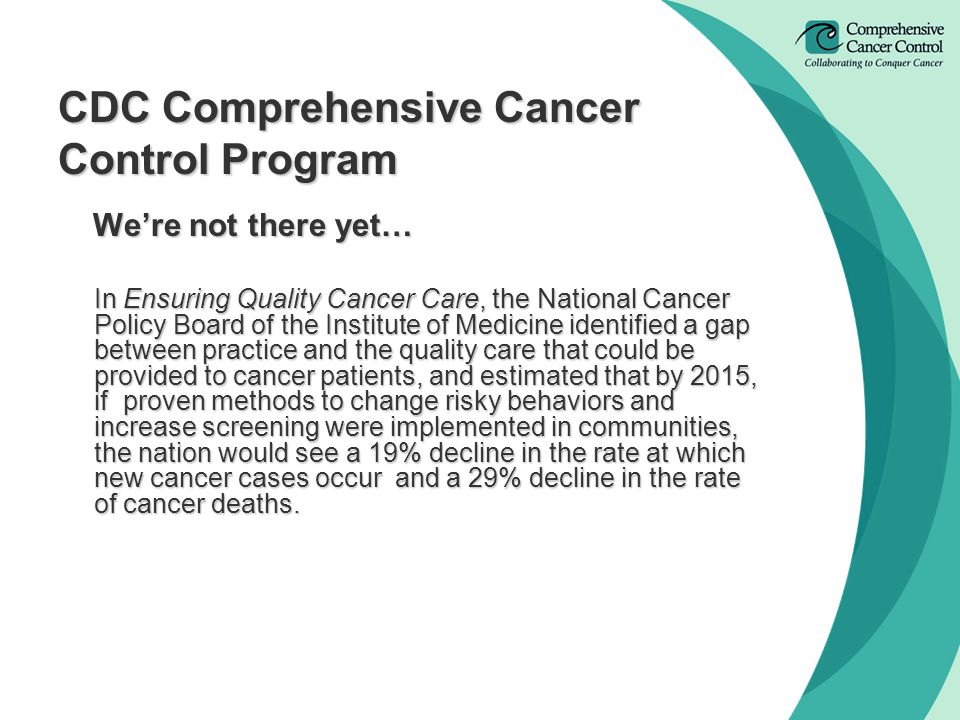 Comprehensive Cancer Control
Collaborating to Conquer Cancer

CDC Comprehensive Cancer Control Program

We're not there yet…

In Ensuring Quality Cancer Care, the National Cancer Policy Board of the Institute of Medicine identified a gap between practice and the quality care that could be provided to cancer patients, and estimated that by 2015, if proven methods to change risky behaviors and increase screening were implemented in communities, the nation would see a 19% decline in the rate at which new cancer cases occur and a 29% decline in the rate of cancer deaths.